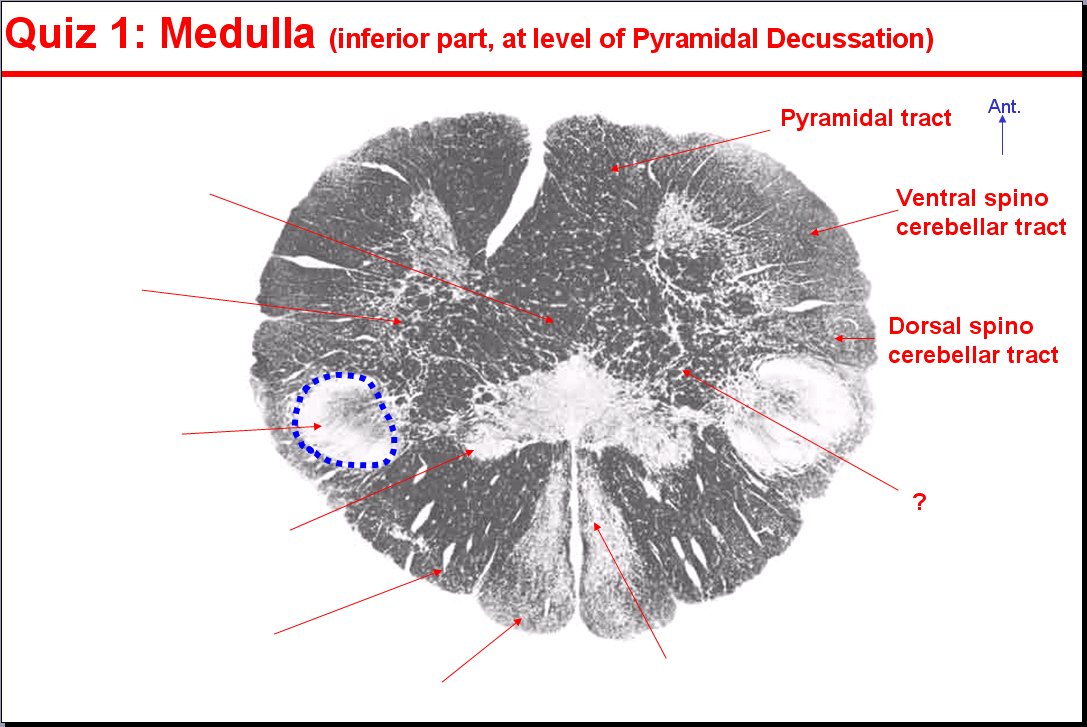 Quiz 1: Medulla (inferior part, at level of Pyramidal Decussation)

Pyramidal tract

Ant.

Ventral spino cerebellar tract

Dorsal spino cerebellar tract

?